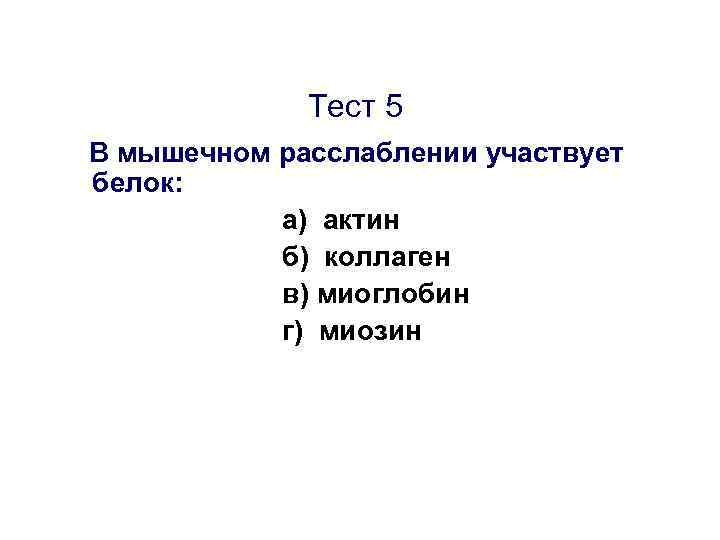 Тест 5

В мышечном расслаблении участвует белок:

а) актин
б) коллаген
в) миоглобин
г) миозин